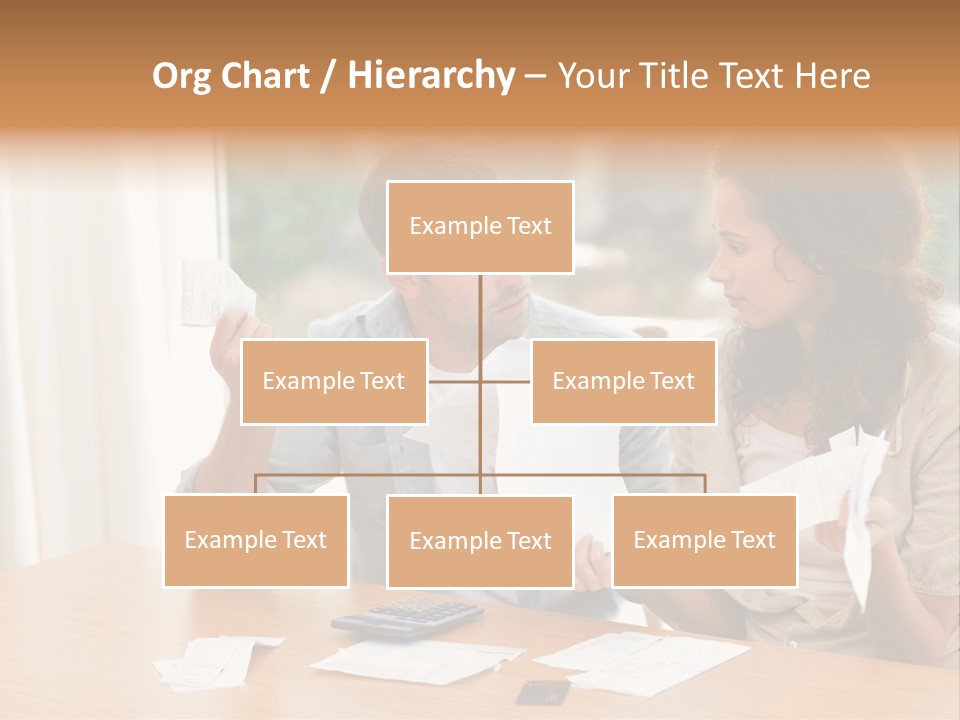 Org Chart / Hierarchy – Your Title Text Here

Example Text

Example Text

Example Text

Example Text

Example Text

Example Text